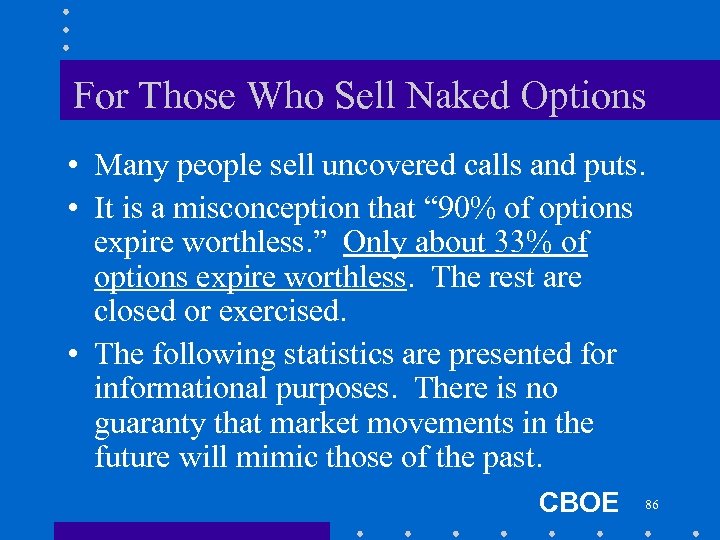 For Those Who Sell Naked Options

• Many people sell uncovered calls and puts.

• It is a misconception that “90% of options expire worthless.” Only about 33% of options expire worthless. The rest are closed or exercised.

• The following statistics are presented for informational purposes. There is no guaranty that market movements in the future will mimic those of the past.

CBOE 86